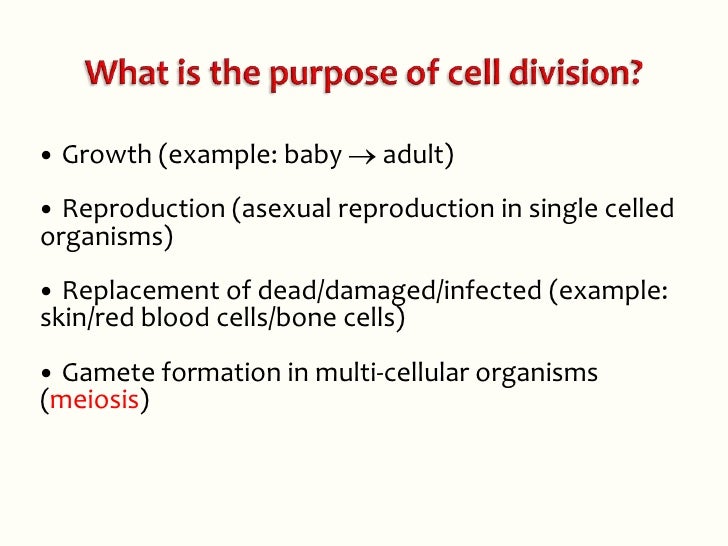 What is the purpose of cell division?

• Growth (example: baby $\rightarrow$ adult)

• Reproduction (asexual reproduction in single celled organisms)

• Replacement of dead/damaged/infected (example: skin/red blood cells/bone cells)

• Gamete formation in multi-cellular organisms (meiosis)